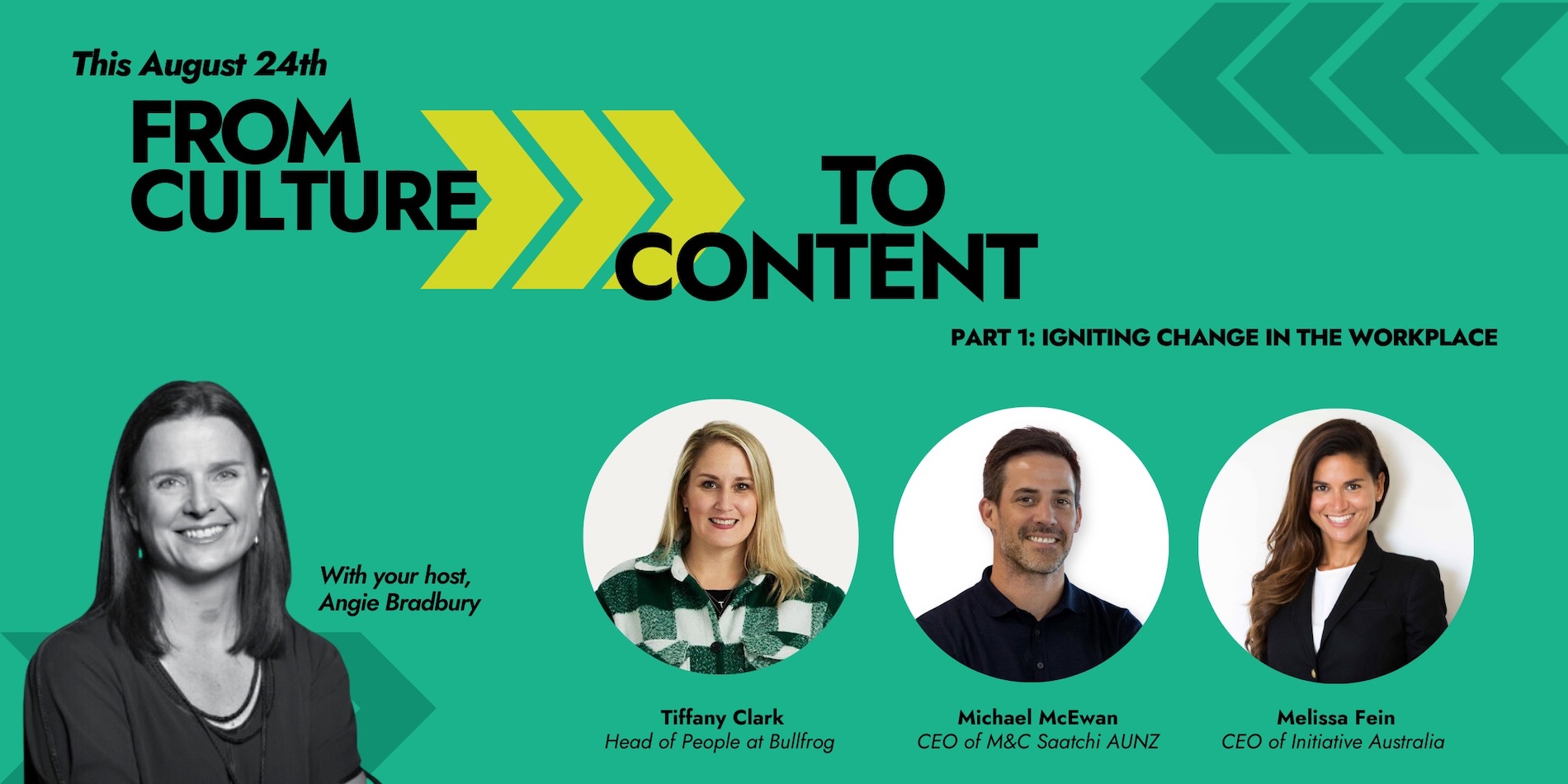 This August 24th

FROM CULTURE TO CONTENT

PART 1: IGNITING CHANGE IN THE WORKPLACE

With your host, Angie Bradbury

Tiffany Clark
Head of People at Bullfrog

Michael McEwan
CEO of M&C Saatchi AUNZ

Melissa Fein
CEO of Initiative Australia